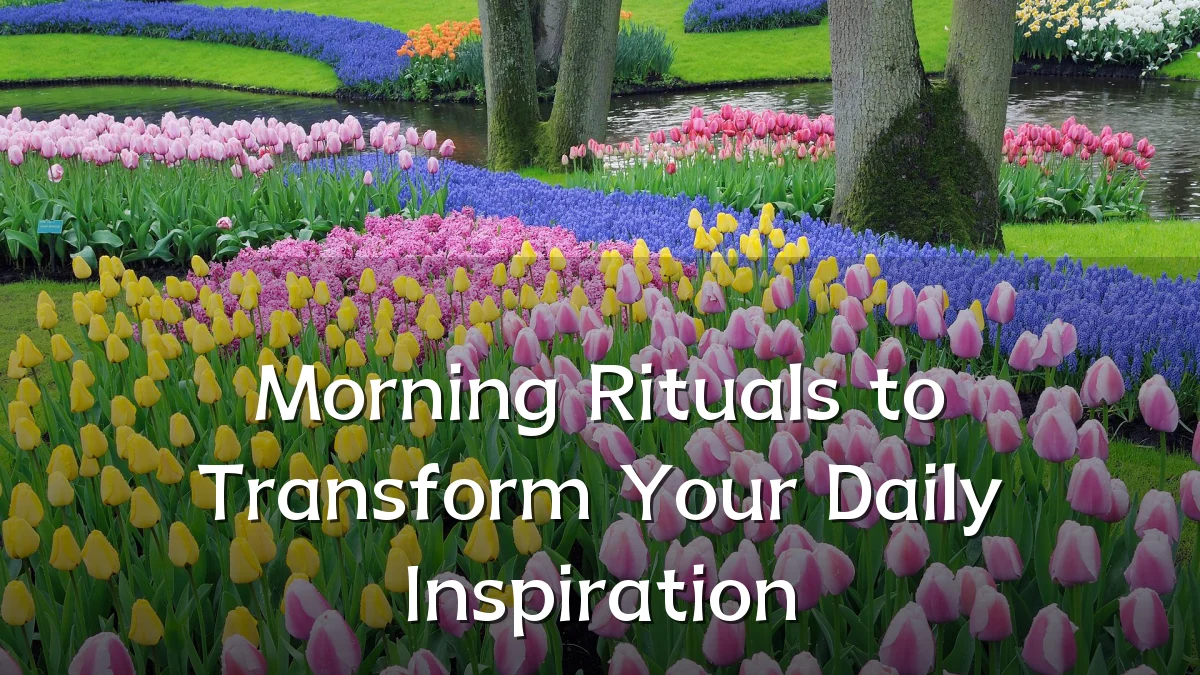 Morning Rituals to Transform Your Daily Inspiration